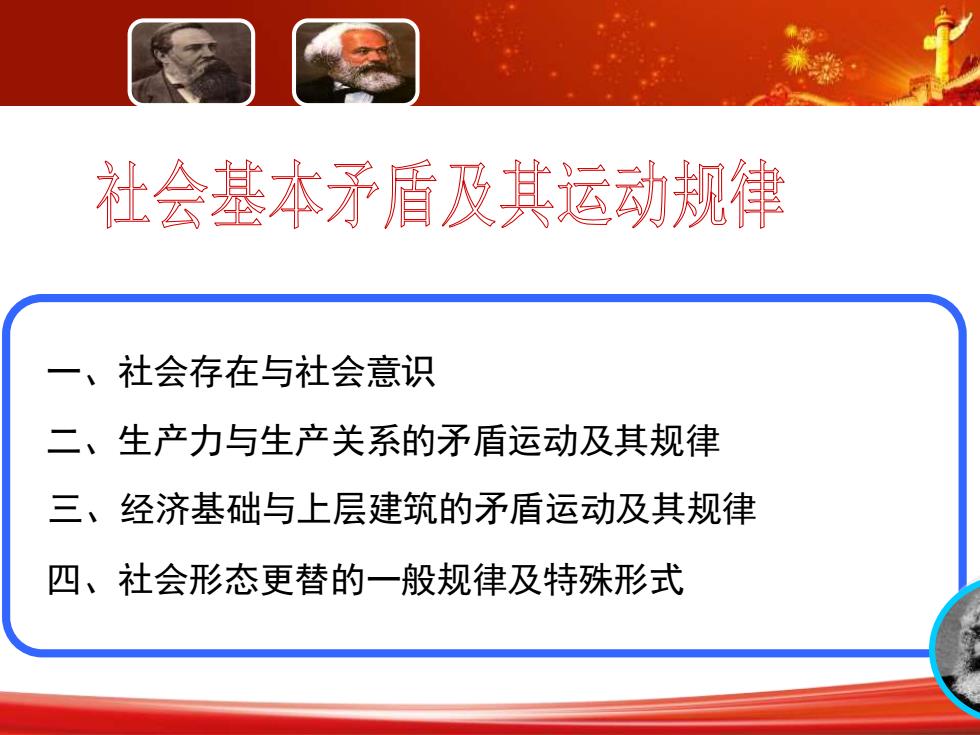 社会基本矛盾及其运动规律

一、社会存在与社会意识

二、生产力与生产关系的矛盾运动及其规律

三、经济基础与上层建筑的矛盾运动及其规律

四、社会形态更替的一般规律及特殊形式